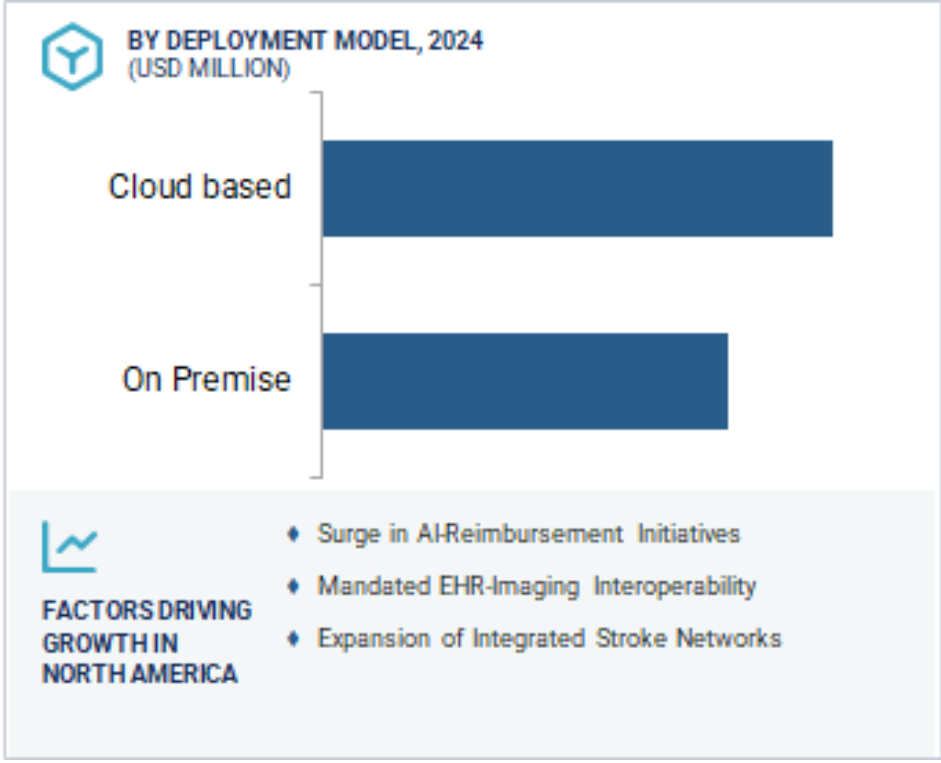 BY DEPLOYMENT MODEL, 2024
(USD MILLION)

Cloud based

On Premise

FACTORS DRIVING GROWTH IN NORTH AMERICA

♦ Surge in AI-Reimbursement Initiatives
♦ Mandated EHR-Imaging Interoperability
♦ Expansion of Integrated Stroke Networks